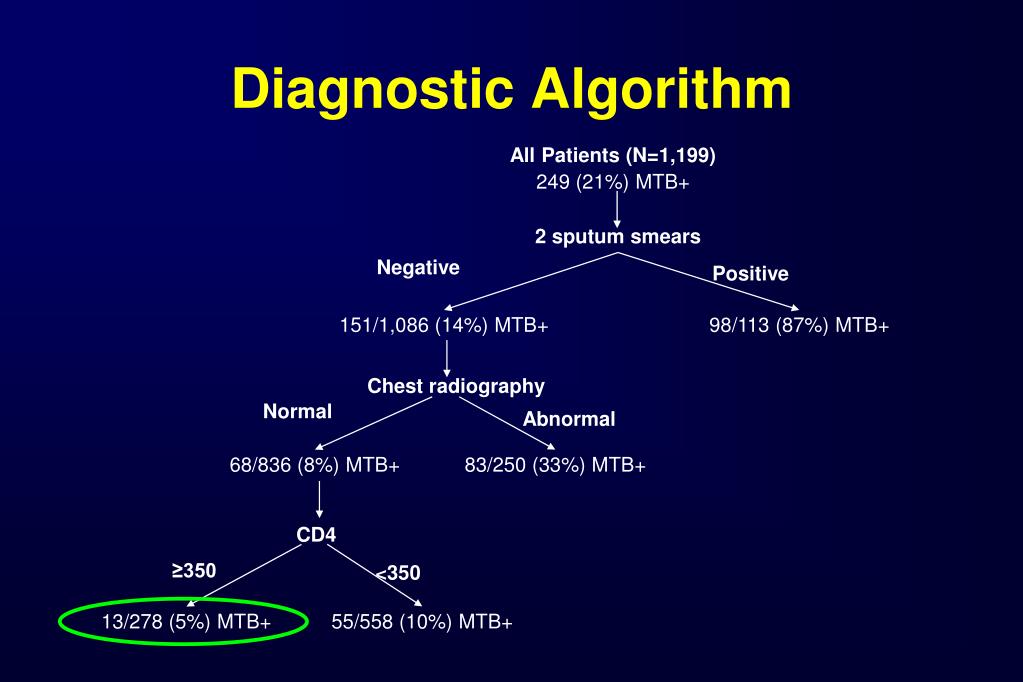 Diagnostic Algorithm

All Patients (N=1,199)
249 (21%) MTB+

2 sputum smears

Negative

Positive

151/1,086 (14%) MTB+

98/113 (87%) MTB+

Chest radiography

Normal

Abnormal

68/836 (8%) MTB+

83/250 (33%) MTB+

CD4

≥350

<350

13/278 (5%) MTB+

55/558 (10%) MTB+